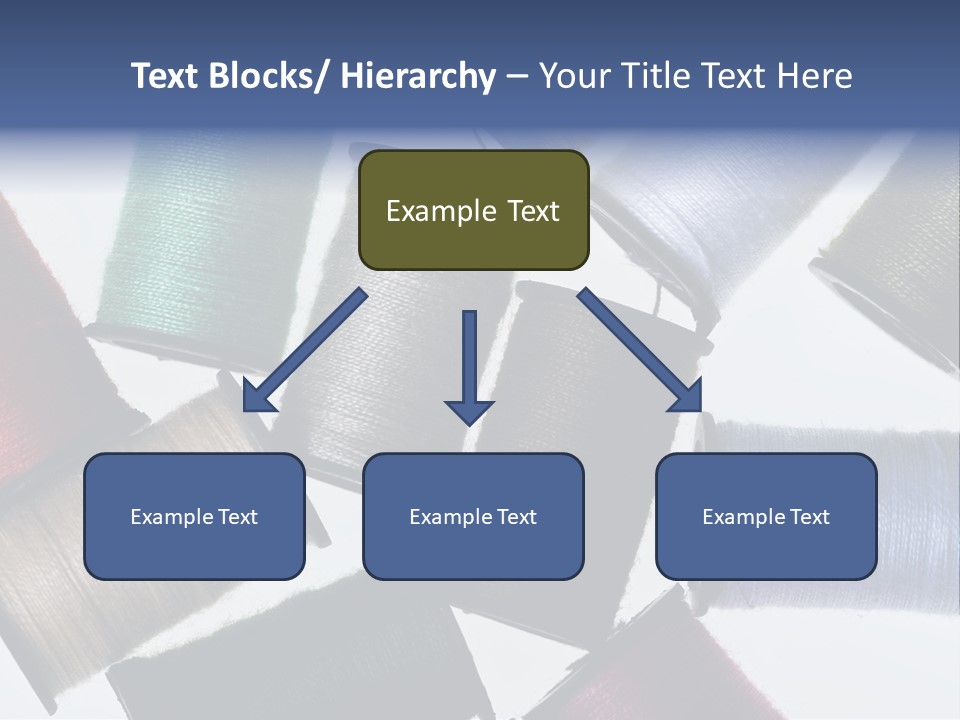 Text Blocks/ Hierarchy – Your Title Text Here

Example Text

Example Text

Example Text

Example Text